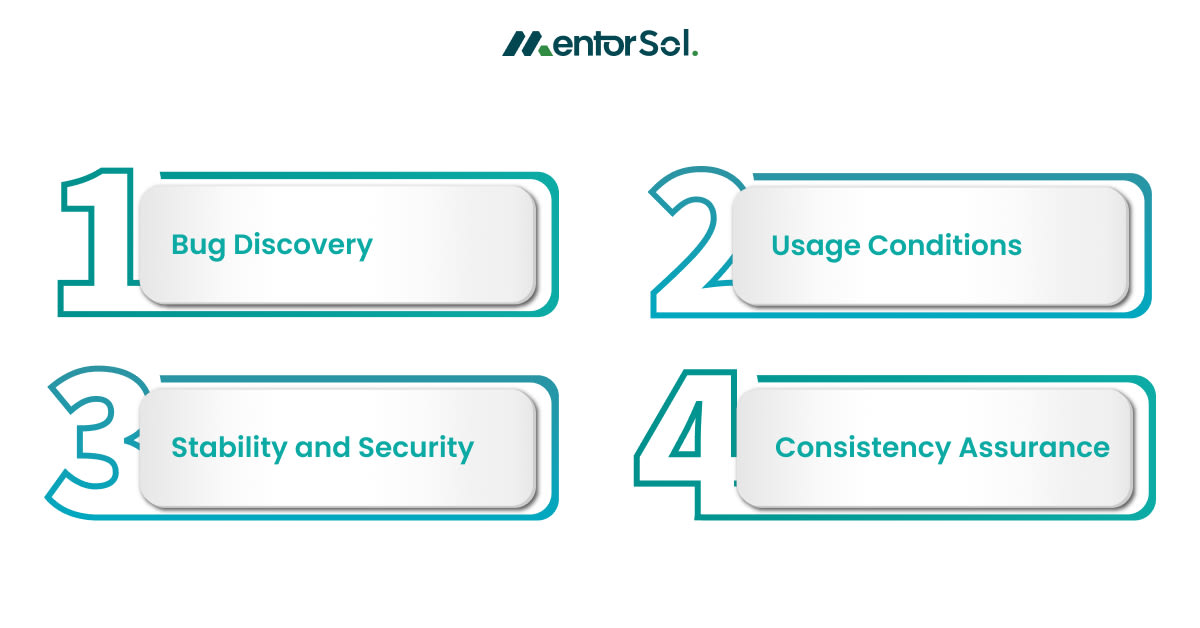 MentorSol.

1 Bug Discovery

2 Usage Conditions

3 Stability and Security

4 Consistency Assurance